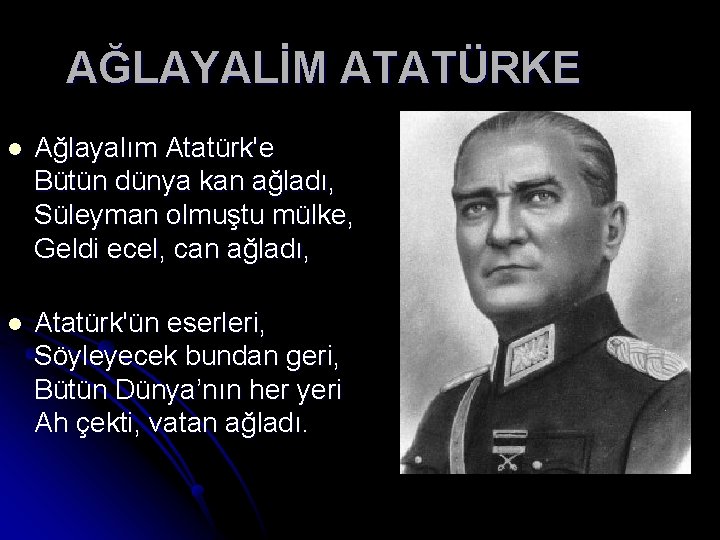 AĞLAYALİM ATATÜRKE

• Ağlayalım Atatürk'e
Bütün dünya kan ağladı,
Süleyman olmuştu mülke,
Geldi ecel, can ağladı,

• Atatürk'ün eserleri,
Söyleyecek bundan geri,
Bütün Dünya'nın her yeri
Ah çekti, vatan ağladı.